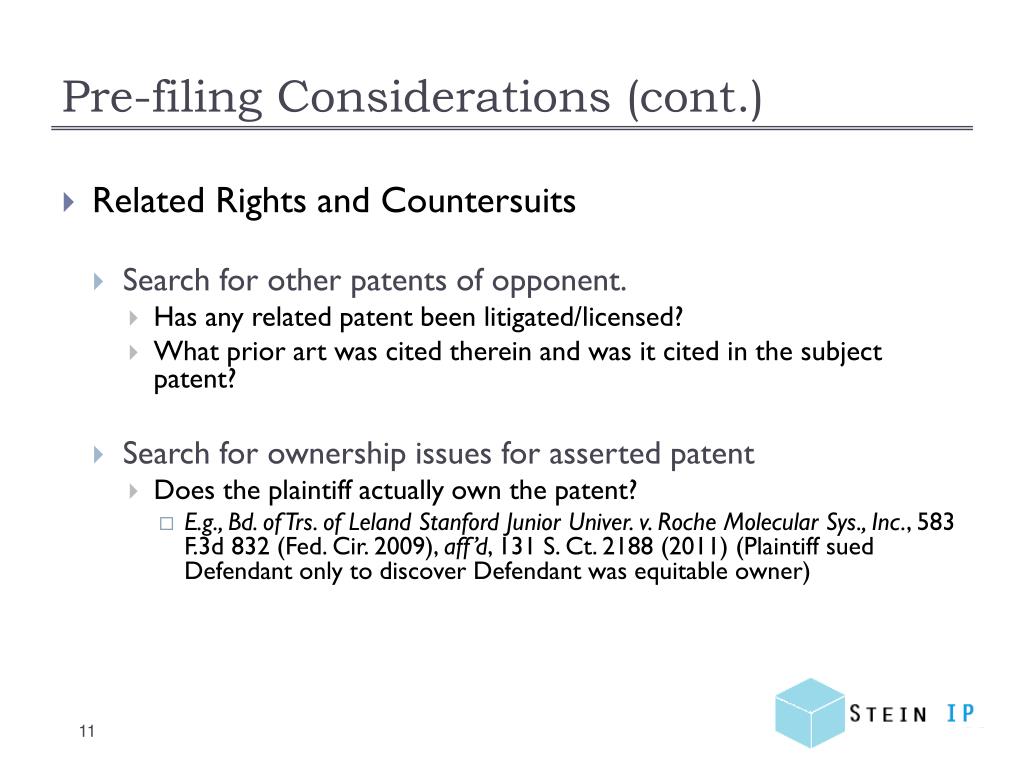 Pre-filing Considerations (cont.)

Related Rights and Countersuits

Search for other patents of opponent.

Has any related patent been litigated/licensed?

What prior art was cited therein and was it cited in the subject patent?

Search for ownership issues for asserted patent

Does the plaintiff actually own the patent?

E.g., Bd. of Trs. of Leland Stanford Junior Univer. v. Roche Molecular Sys., Inc., 583 F.3d 832 (Fed. Cir. 2009), aff'd, 131 S. Ct. 2188 (2011) (Plaintiff sued Defendant only to discover Defendant was equitable owner)

11

STEIN IP